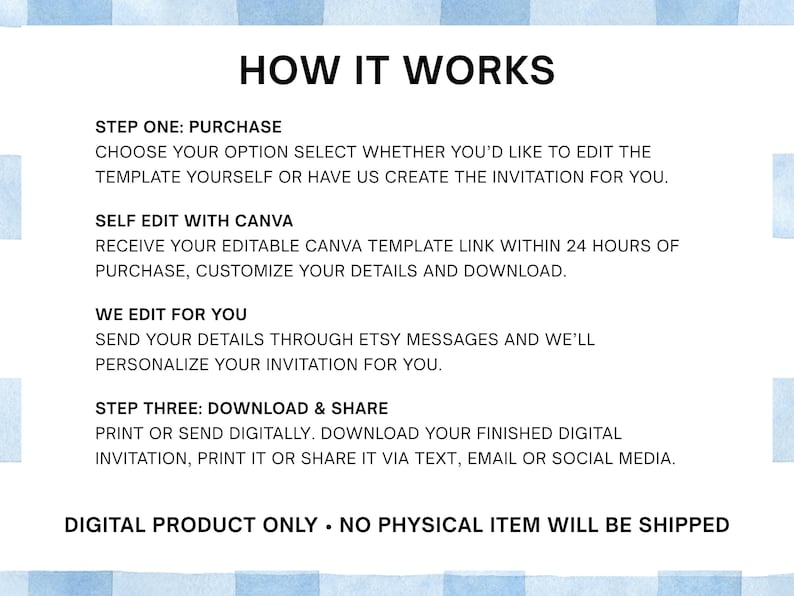 HOW IT WORKS

STEP ONE: PURCHASE
CHOOSE YOUR OPTION SELECT WHETHER YOU'D LIKE TO EDIT THE TEMPLATE YOURSELF OR HAVE US CREATE THE INVITATION FOR YOU.

SELF EDIT WITH CANVA
RECEIVE YOUR EDITABLE CANVA TEMPLATE LINK WITHIN 24 HOURS OF PURCHASE, CUSTOMIZE YOUR DETAILS AND DOWNLOAD.

WE EDIT FOR YOU
SEND YOUR DETAILS THROUGH ETSY MESSAGES AND WE'LL PERSONALIZE YOUR INVITATION FOR YOU.

STEP THREE: DOWNLOAD & SHARE
PRINT OR SEND DIGITALLY. DOWNLOAD YOUR FINISHED DIGITAL INVITATION, PRINT IT OR SHARE IT VIA TEXT, EMAIL OR SOCIAL MEDIA.

DIGITAL PRODUCT ONLY • NO PHYSICAL ITEM WILL BE SHIPPED